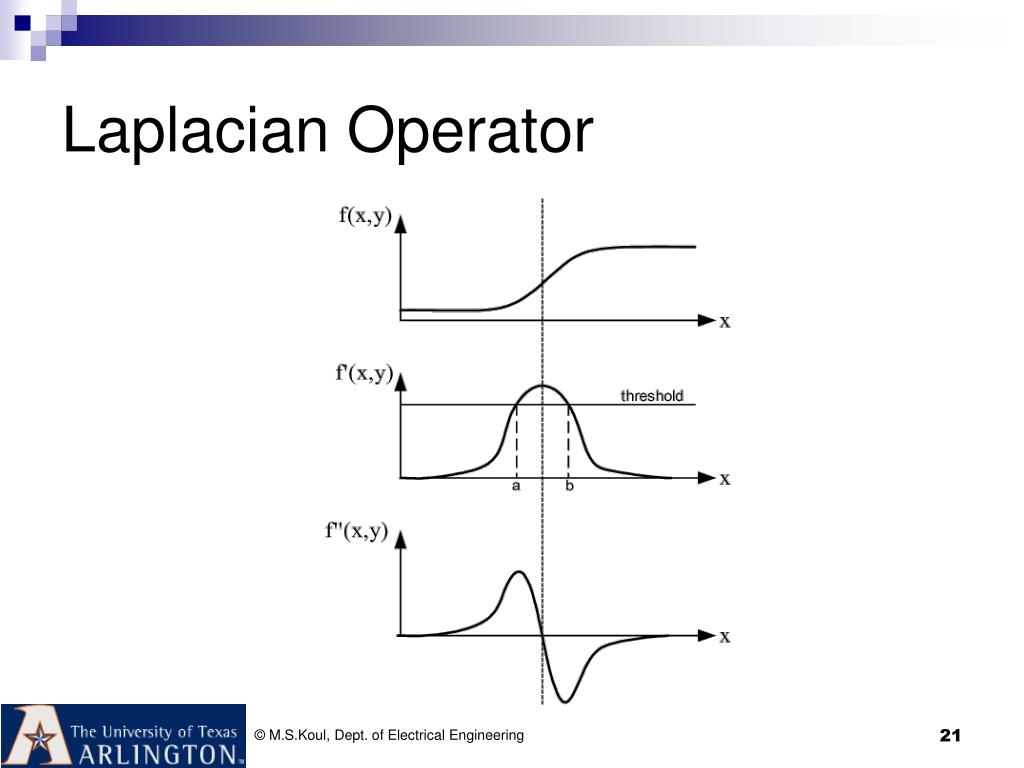 Laplacian Operator

f(x,y)

x

f'(x,y)

threshold

a

b

x

f''(x,y)

x

The University of Texas ARLINGTON

© M.S.Koul, Dept. of Electrical Engineering

21